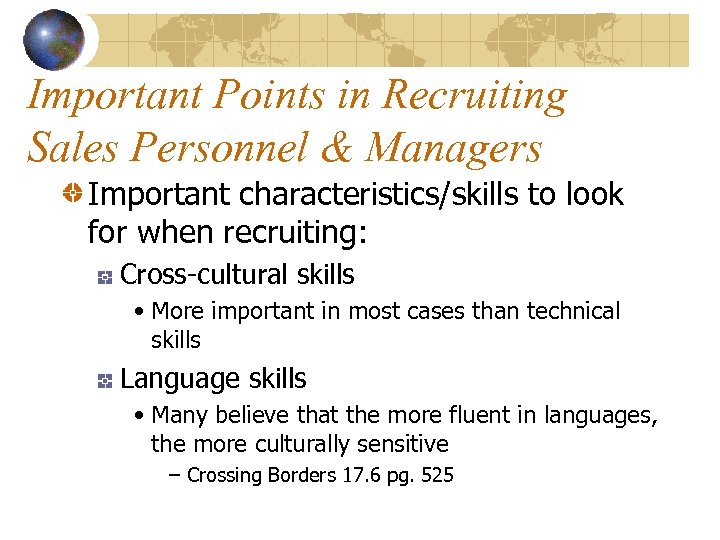 Important Points in Recruiting Sales Personnel & Managers

Important characteristics/skills to look for when recruiting:

Cross-cultural skills

• More important in most cases than technical skills

Language skills

• Many believe that the more fluent in languages, the more culturally sensitive

– Crossing Borders 17.6 pg. 525